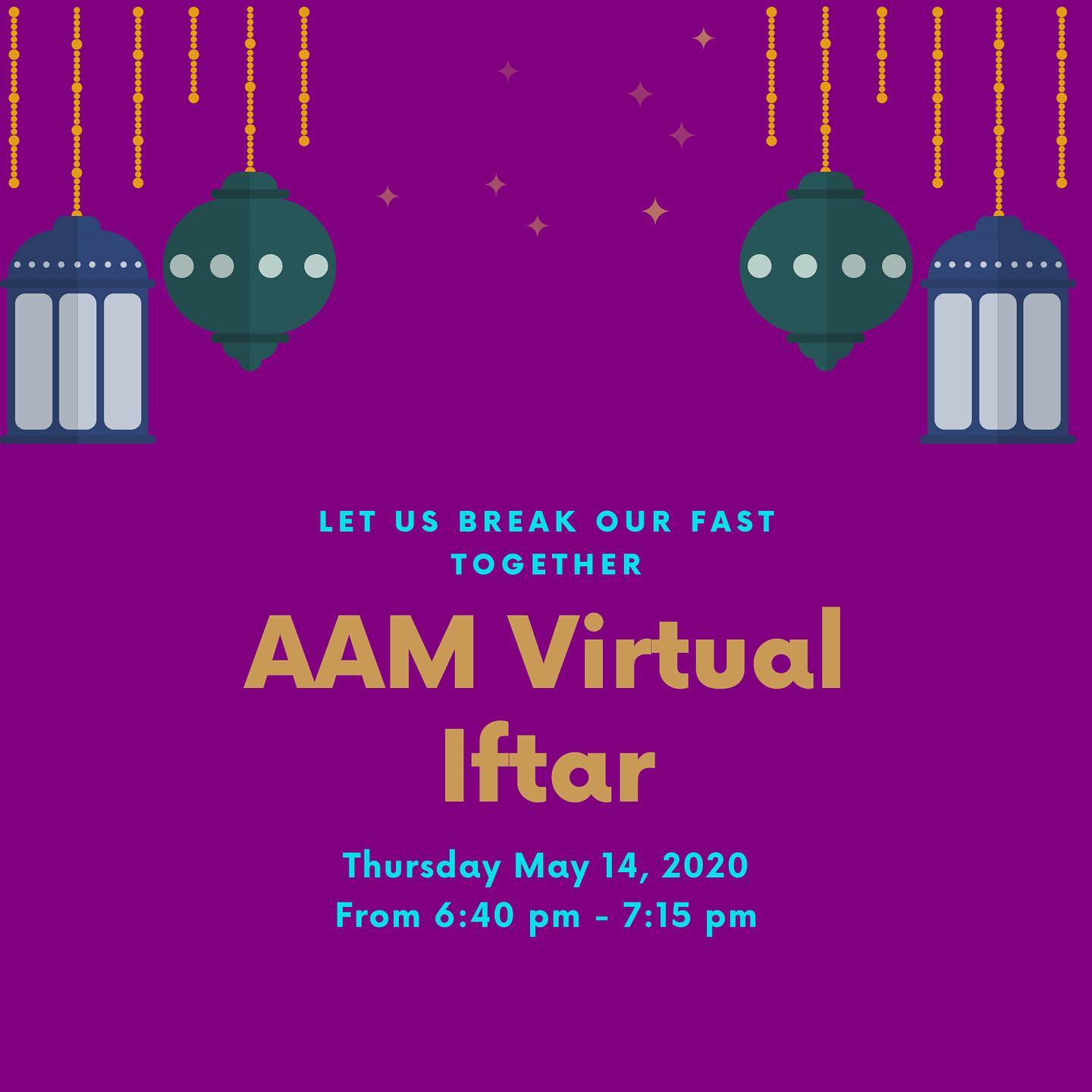 LET US BREAK OUR FAST TOGETHER

AAM Virtual Iftar

Thursday May 14, 2020
From 6:40 pm - 7:15 pm